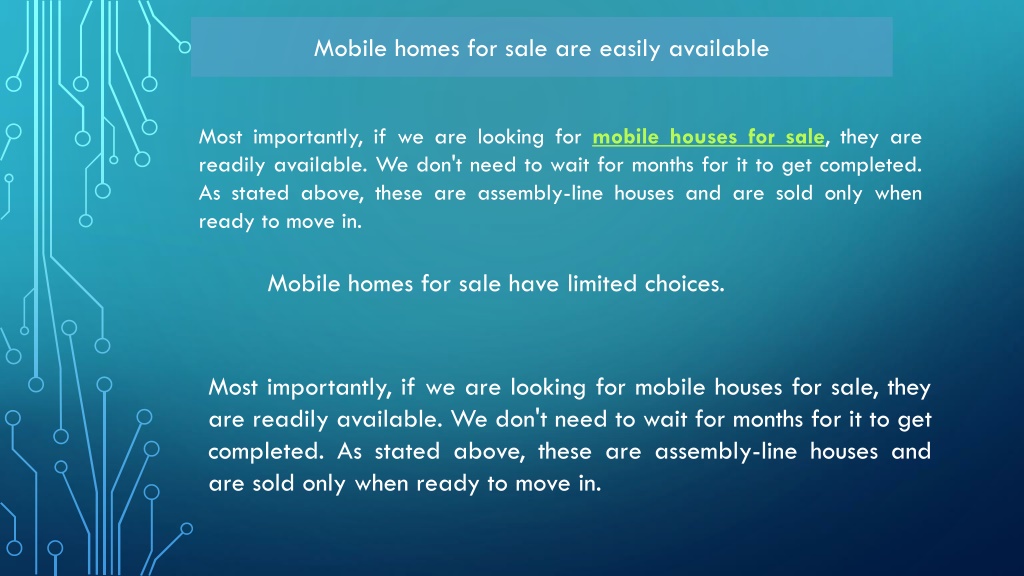 Mobile homes for sale are easily available

Most importantly, if we are looking for mobile houses for sale, they are readily available. We don't need to wait for months for it to get completed. As stated above, these are assembly-line houses and are sold only when ready to move in.

Mobile homes for sale have limited choices.

Most importantly, if we are looking for mobile houses for sale, they are readily available. We don't need to wait for months for it to get completed. As stated above, these are assembly-line houses and are sold only when ready to move in.